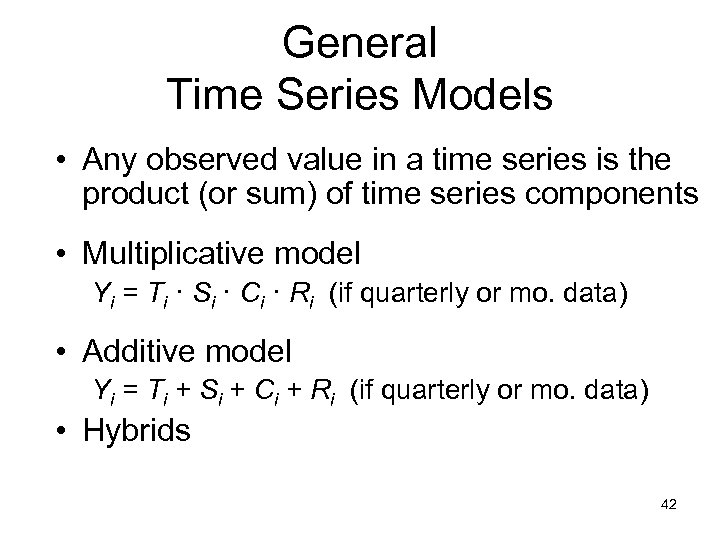 General
Time Series Models

• Any observed value in a time series is the product (or sum) of time series components

• Multiplicative model
$Y_i = T_i \cdot S_i \cdot C_i \cdot R_i$ (if quarterly or mo. data)

• Additive model
$Y_i = T_i + S_i + C_i + R_i$ (if quarterly or mo. data)

• Hybrids

42